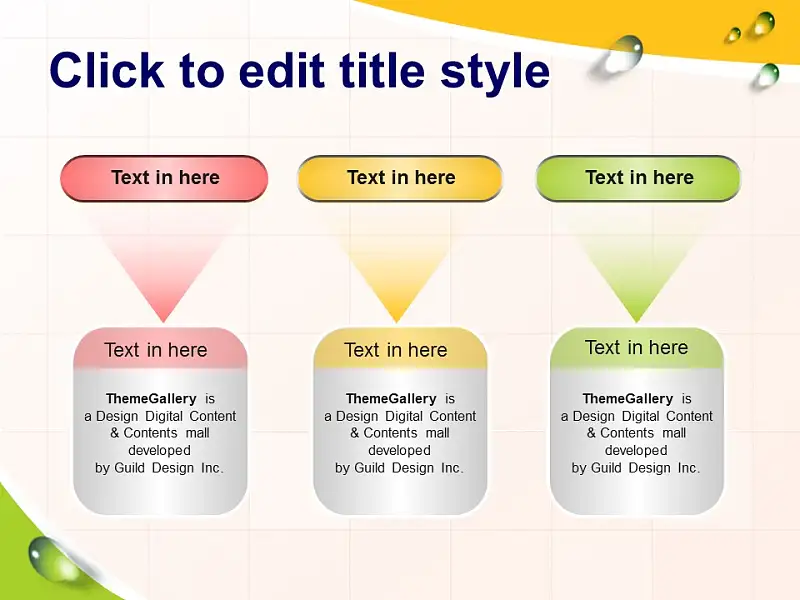 Click to edit title style

Text in here

Text in here

ThemeGallery is a Design Digital Content & Contents mall developed by Guild Design Inc.

Text in here

Text in here

ThemeGallery is a Design Digital Content & Contents mall developed by Guild Design Inc.

Text in here

Text in here

ThemeGallery is a Design Digital Content & Contents mall developed by Guild Design Inc.